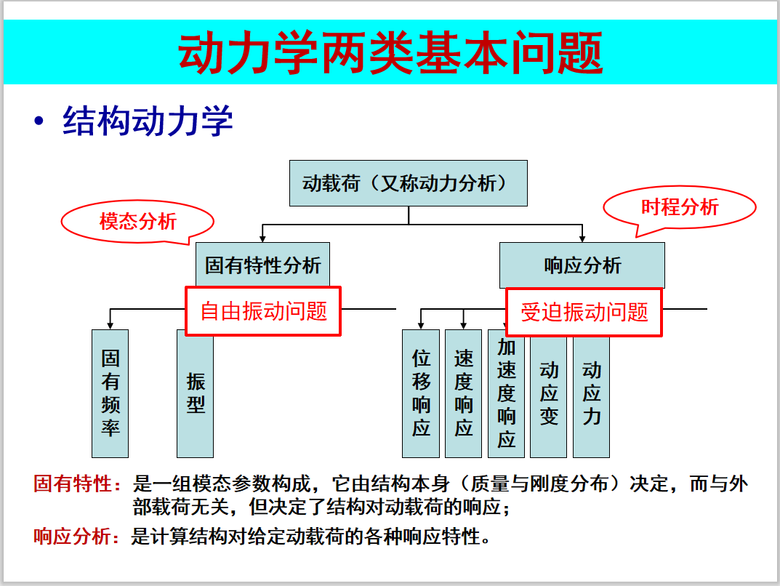 动力学两类基本问题

• 结构动力学

动载荷（又称动力分析）

模态分析

时程分析

固有特性分析

响应分析

自由振动问题

受迫振动问题

固有频率

振型

位移响应

速度响应

加速度响应

动应变

动应力

固有特性：是一组模态参数构成，它由结构本身（质量与刚度分布）决定，而与外部载荷无关，但决定了结构对动载荷的响应；

响应分析：是计算结构对给定动载荷的各种响应特性。